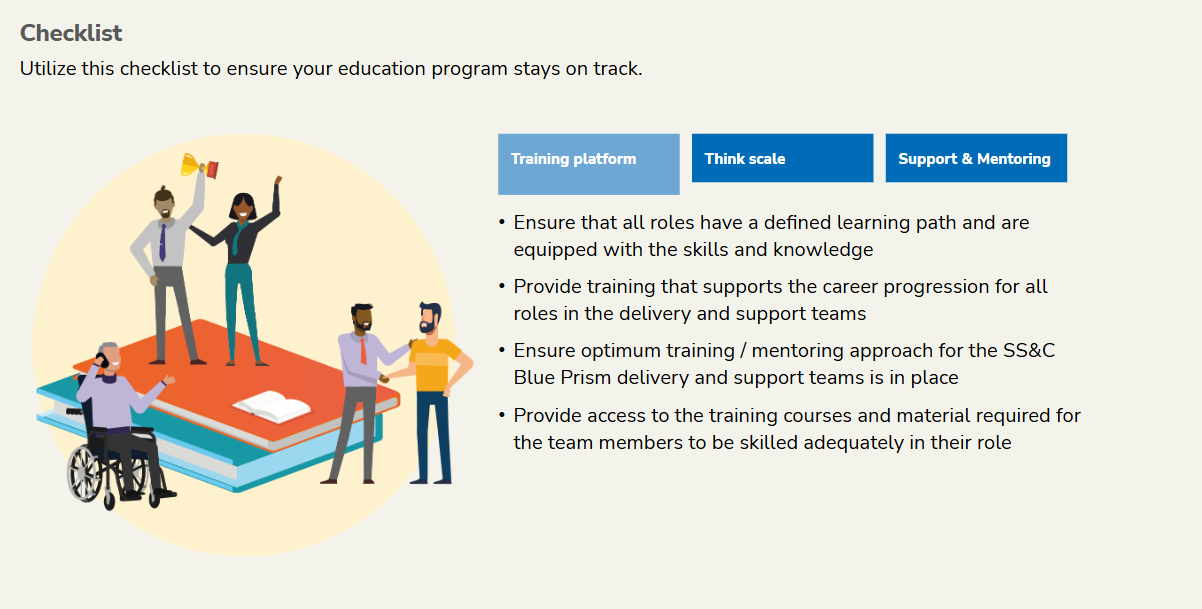 Checklist

Utilize this checklist to ensure your education program stays on track.

Training platform

Think scale

Support & Mentoring

• Ensure that all roles have a defined learning path and are equipped with the skills and knowledge

• Provide training that supports the career progression for all roles in the delivery and support teams

• Ensure optimum training / mentoring approach for the SS&C Blue Prism delivery and support teams is in place

• Provide access to the training courses and material required for the team members to be skilled adequately in their role